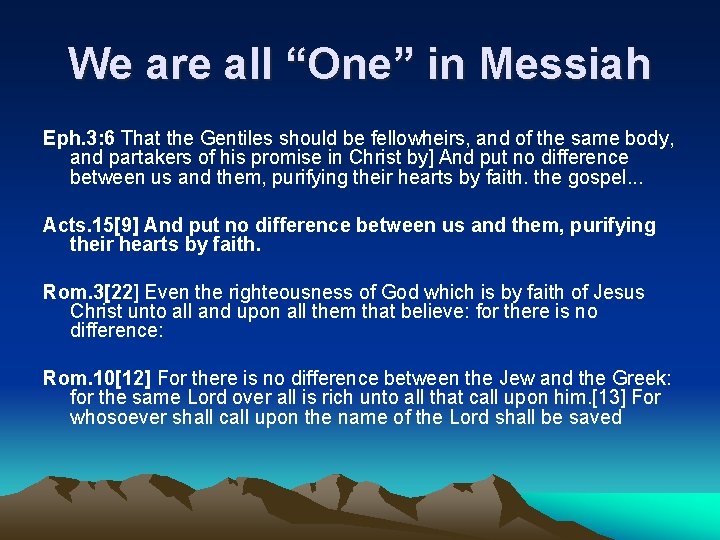 We are all “One” in Messiah

Eph.3:6 That the Gentiles should be fellowheirs, and of the same body, and partakers of his promise in Christ by] And put no difference between us and them, purifying their hearts by faith. the gospel...

Acts.15[9] And put no difference between us and them, purifying their hearts by faith.

Rom.3[22] Even the righteousness of God which is by faith of Jesus Christ unto all and upon all them that believe: for there is no difference:

Rom.10[12] For there is no difference between the Jew and the Greek: for the same Lord over all is rich unto all that call upon him.[13] For whosoever shall call upon the name of the Lord shall be saved